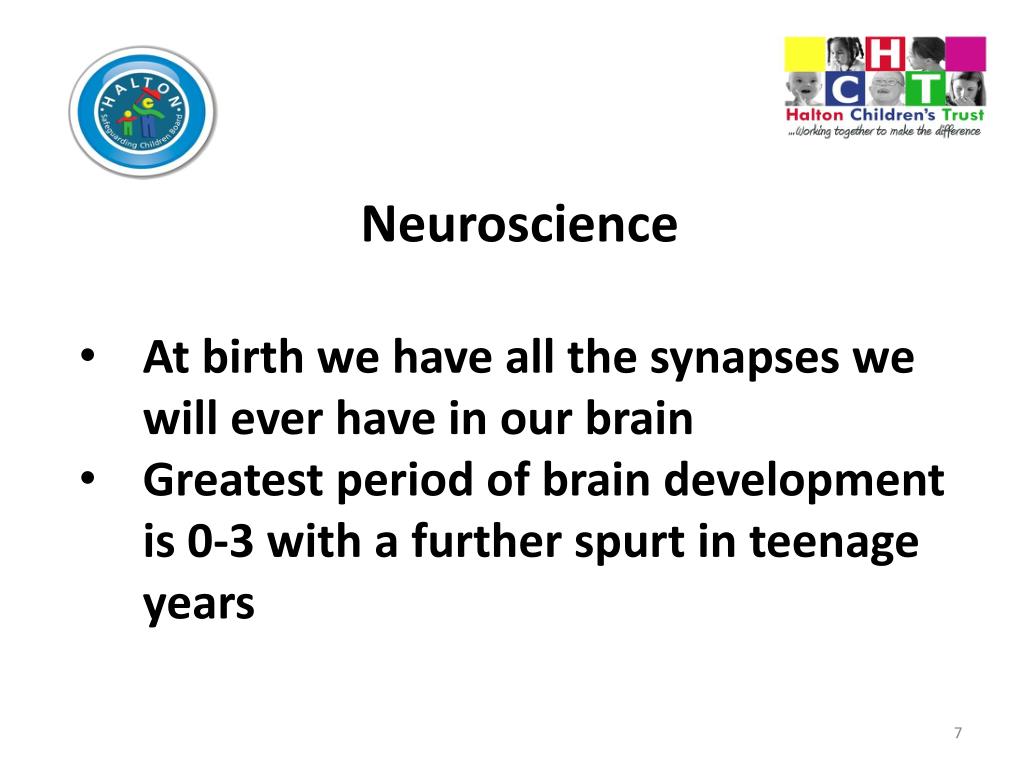 HALTON
Safeguarding Children Board

H
C T
Halton Children's Trust
...Working together to make the difference

Neuroscience

• At birth we have all the synapses we will ever have in our brain
• Greatest period of brain development is 0-3 with a further spurt in teenage years

7